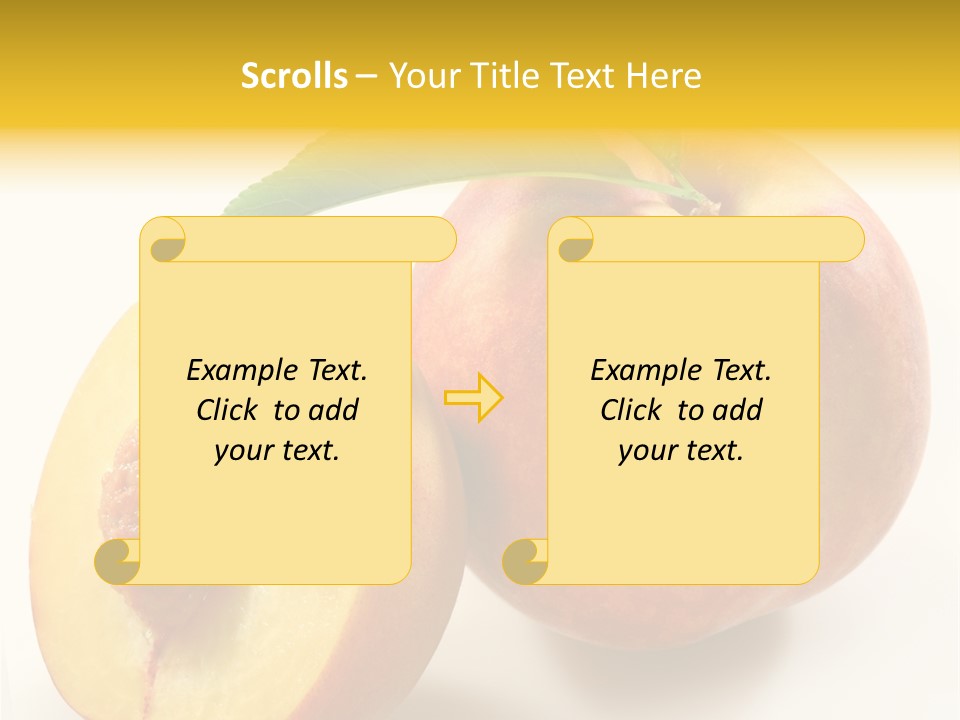 Scrolls – Your Title Text Here

Example Text. Click to add your text.

Example Text. Click to add your text.